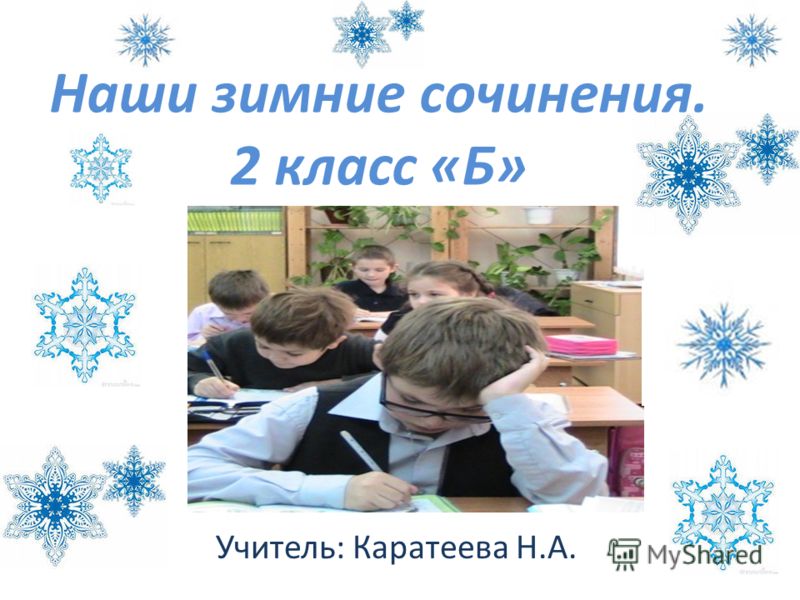 Наши зимние сочинения.
2 класс «Б»

Учитель: Каратеева Н.А.

MyShared